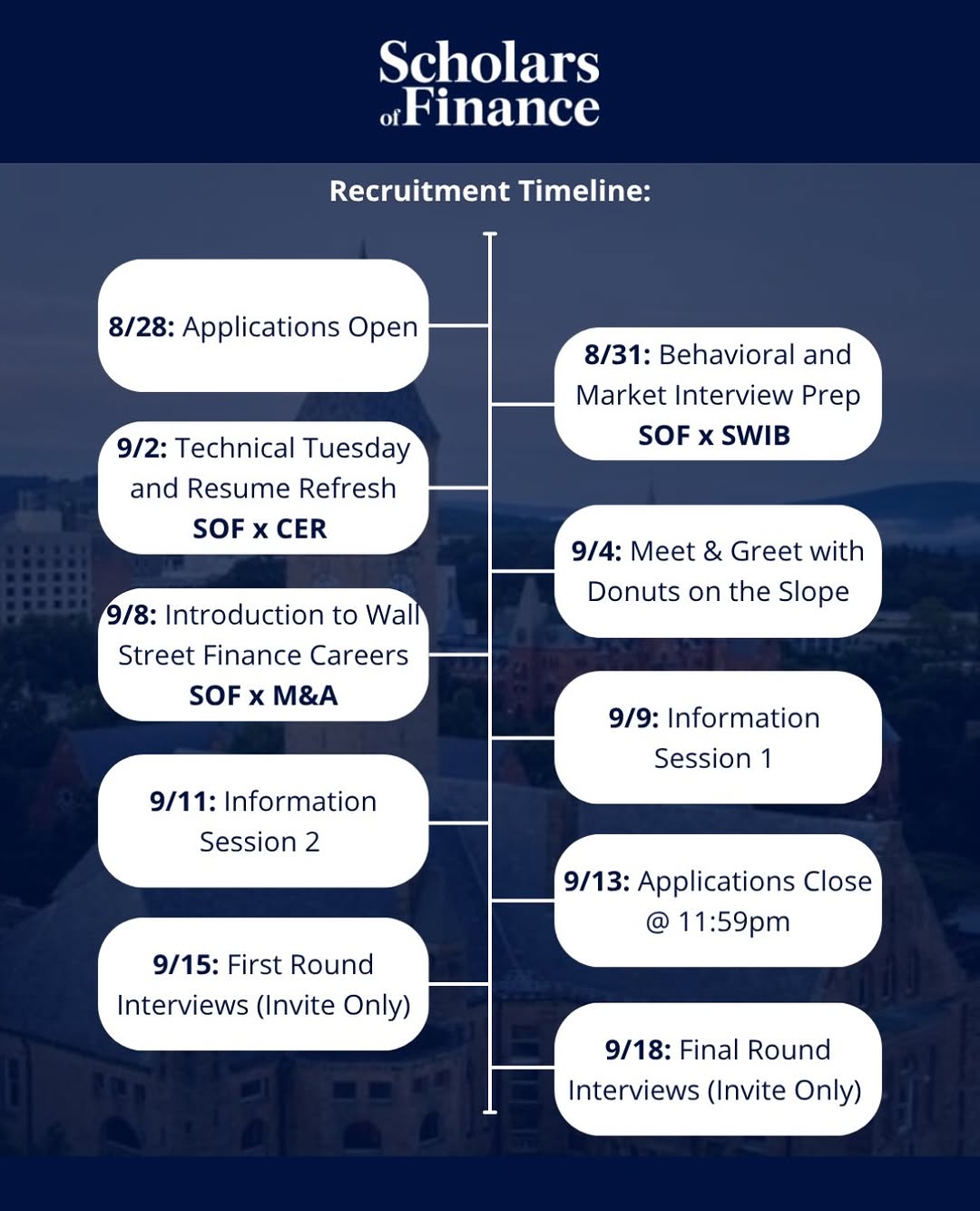 Scholars of Finance

Recruitment Timeline:

8/28: Applications Open

8/31: Behavioral and Market Interview Prep SOF x SWIB

9/2: Technical Tuesday and Resume Refresh SOF x CER

9/4: Meet & Greet with Donuts on the Slope

9/8: Introduction to Wall Street Finance Careers SOF x M&A

9/9: Information Session 1

9/11: Information Session 2

9/13: Applications Close @ 11:59pm

9/15: First Round Interviews (Invite Only)

9/18: Final Round Interviews (Invite Only)